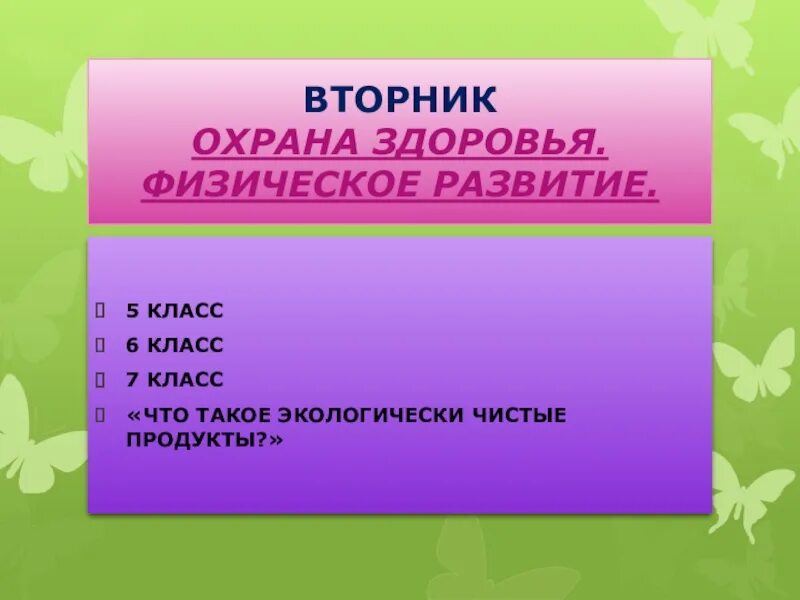 ВТОРНИК
ОХРАНА ЗДОРОВЬЯ. ФИЗИЧЕСКОЕ РАЗВИТИЕ.

5 КЛАСС
6 КЛАСС
7 КЛАСС
«ЧТО ТАКОЕ ЭКОЛОГИЧЕСКИ ЧИСТЫЕ ПРОДУКТЫ?»